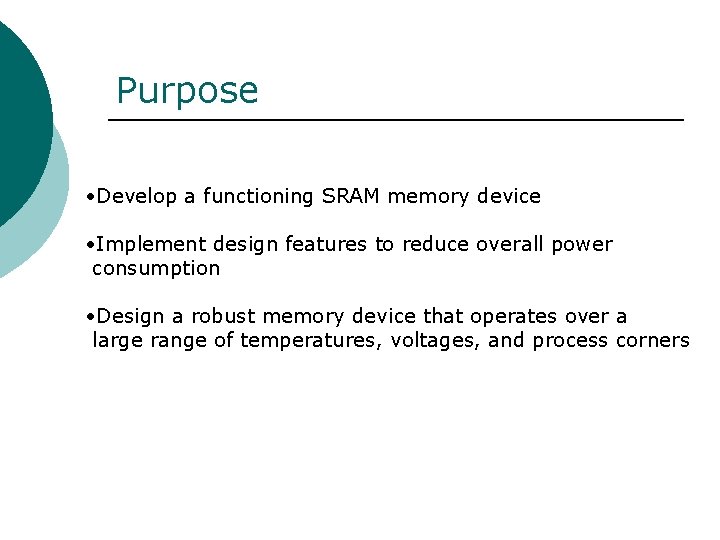 Purpose

•Develop a functioning SRAM memory device

•Implement design features to reduce overall power consumption

•Design a robust memory device that operates over a large range of temperatures, voltages, and process corners